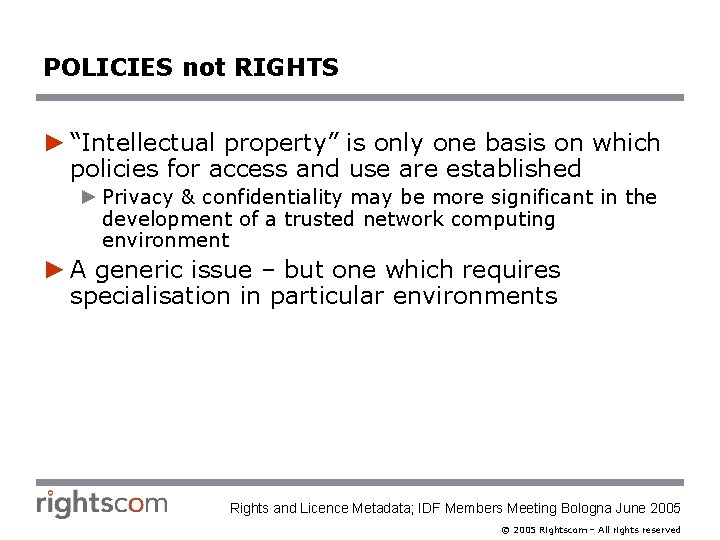 POLICIES not RIGHTS

► "Intellectual property" is only one basis on which policies for access and use are established

► Privacy & confidentiality may be more significant in the development of a trusted network computing environment

► A generic issue – but one which requires specialisation in particular environments

rightscom

Rights and Licence Metadata; IDF Members Meeting Bologna June 2005

© 2005 Rightscom – All rights reserved